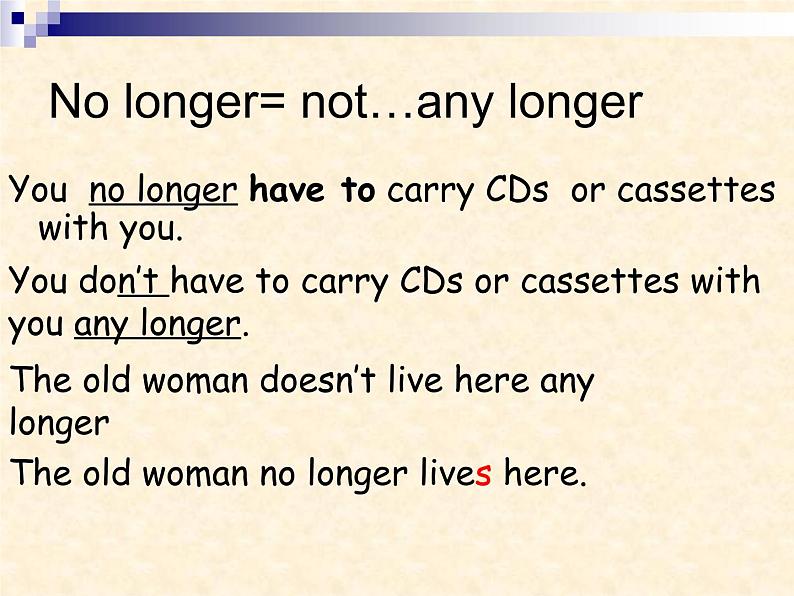 No longer= not…any longer

You no longer have to carry CDs or cassettes with you.

You don't have to carry CDs or cassettes with you any longer.

The old woman doesn't live here any longer

The old woman no longer lives here.